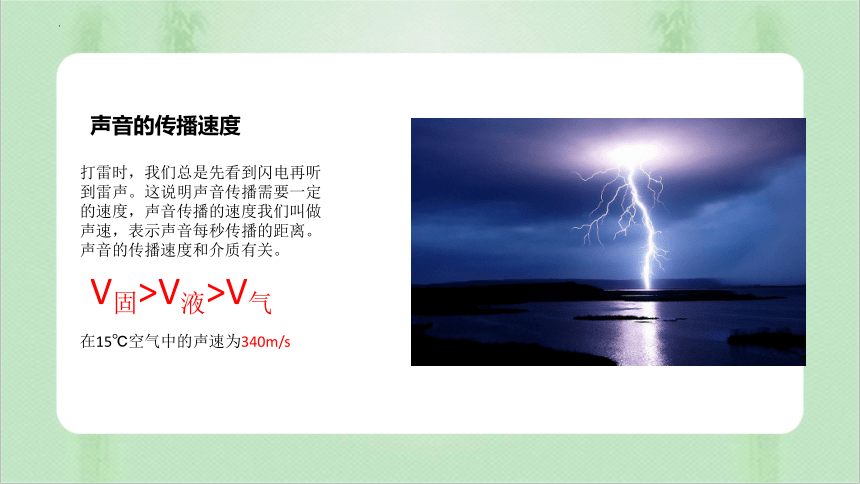 声音的传播速度

打雷时，我们总是先看到闪电再听到雷声。这说明声音传播需要一定的速度，声音传播的速度我们叫做声速，表示声音每秒传播的距离。声音的传播速度和介质有关。

$V_{固}>V_{液}>V_{气}$

在15℃空气中的声速为340m/s